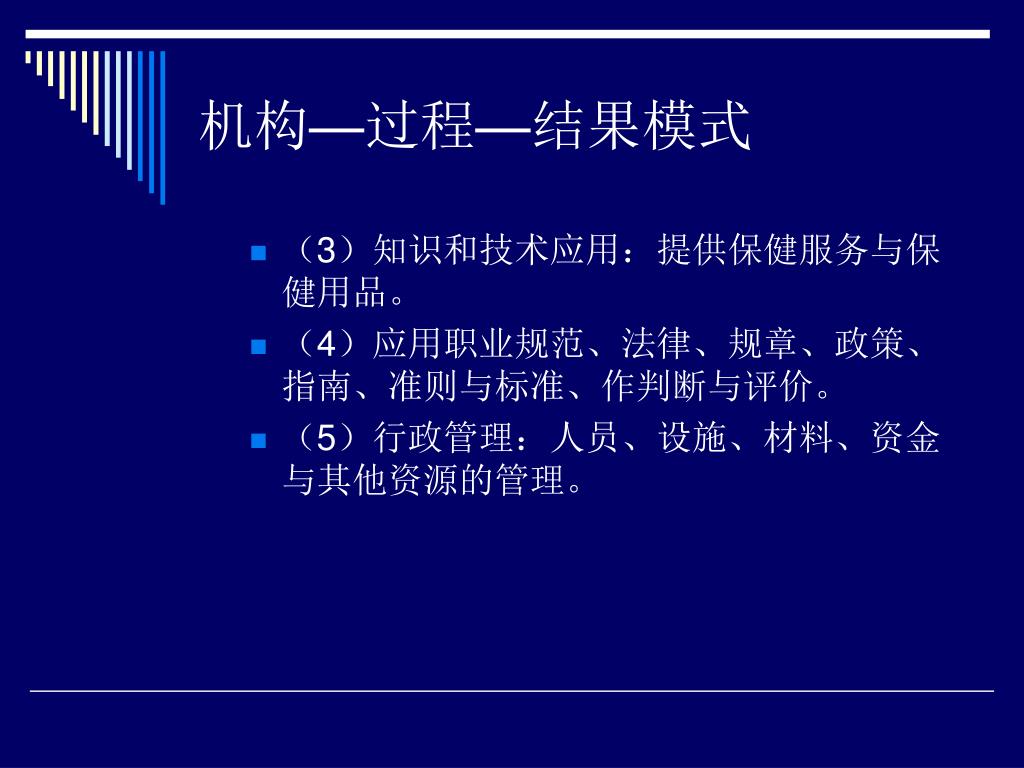 机构—过程—结果模式

（3）知识和技术应用：提供保健服务与保健用品。

（4）应用职业规范、法律、规章、政策、指南、准则与标准、作判断与评价。

（5）行政管理：人员、设施、材料、资金与其他资源的管理。